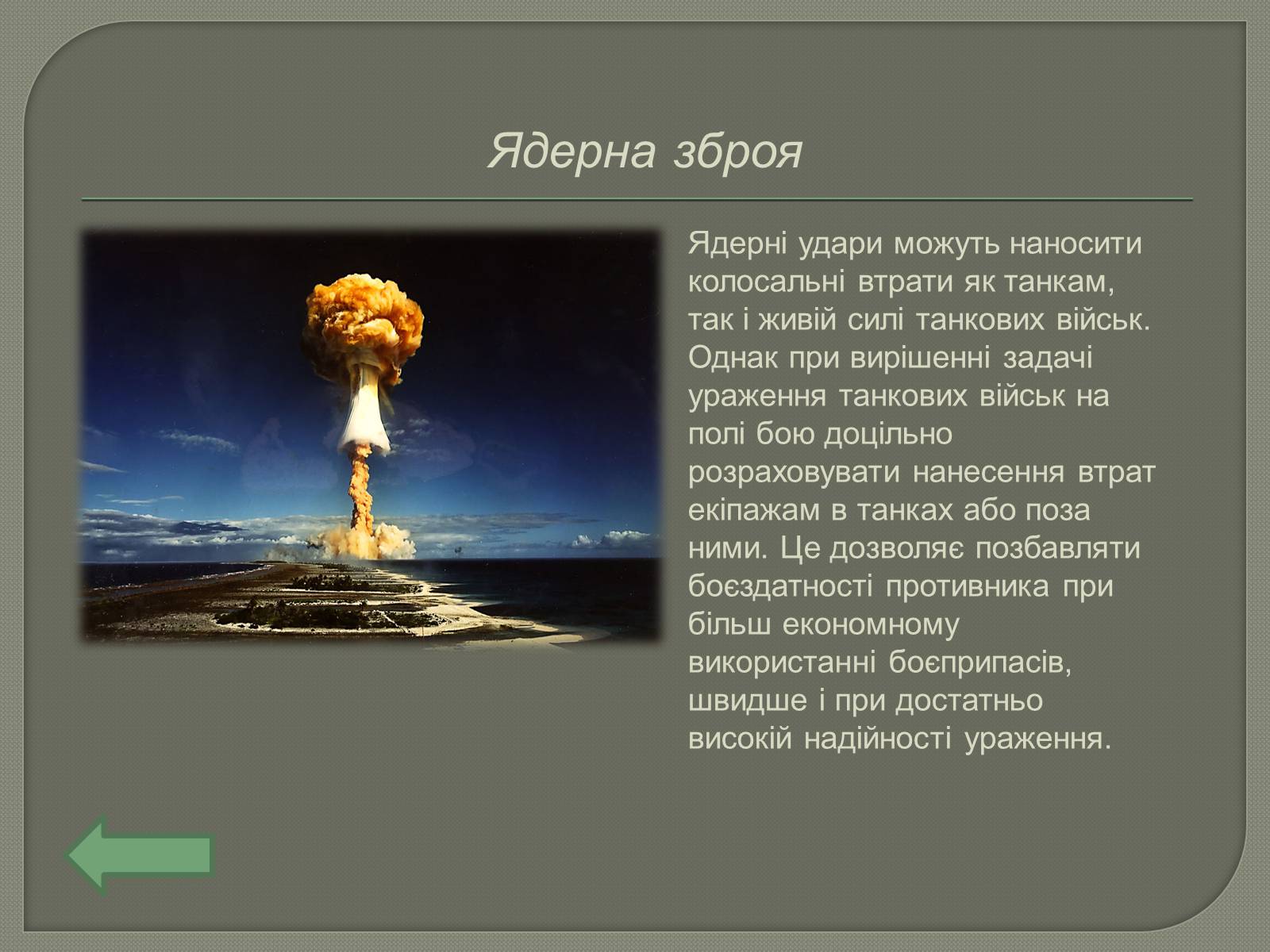 Ядерна зброя

Ядерні удари можуть наносити колосальні втрати як танкам, так і живій силі танкових військ. Однак при вирішенні задачі ураження танкових військ на полі бою доцільно розраховувати нанесення втрат екіпажам в танках або поза ними. Це дозволяє позбавляти боєздатності противника при більш економному використанні боєприпасів, швидше і при достатньо високій надійності ураження.